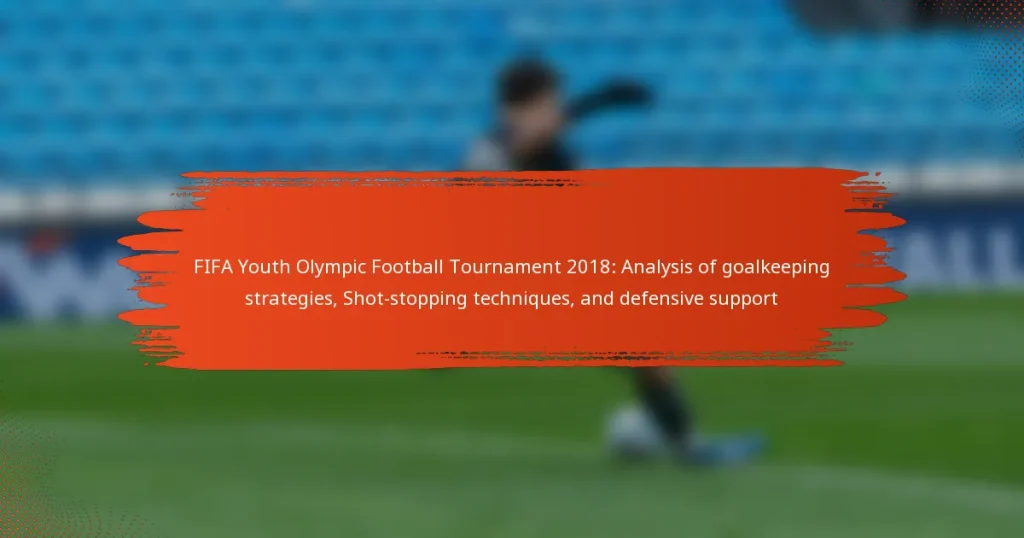 FIFA Youth Olympic Football Tournament 2018: Analysis of goalkeeping strategies, Shot-stopping techniques, and defensive support